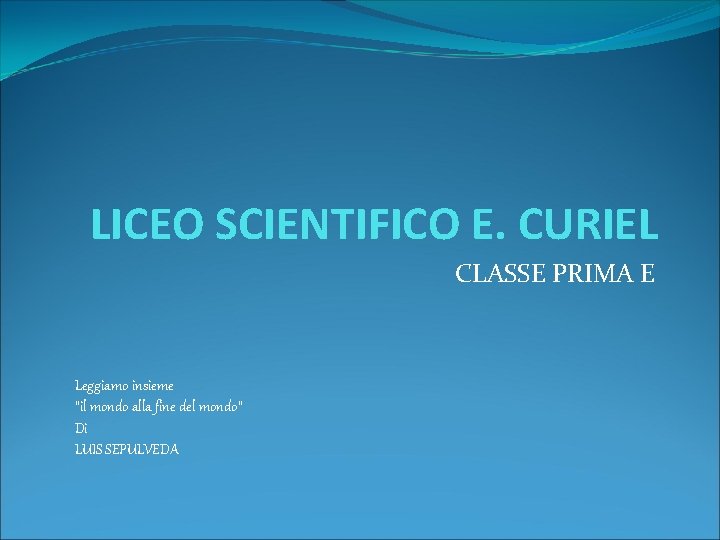 LICEO SCIENTIFICO E. CURIEL

CLASSE PRIMA E

Leggiamo insieme
"il mondo alla fine del mondo"
Di
LUIS SEPULVEDA